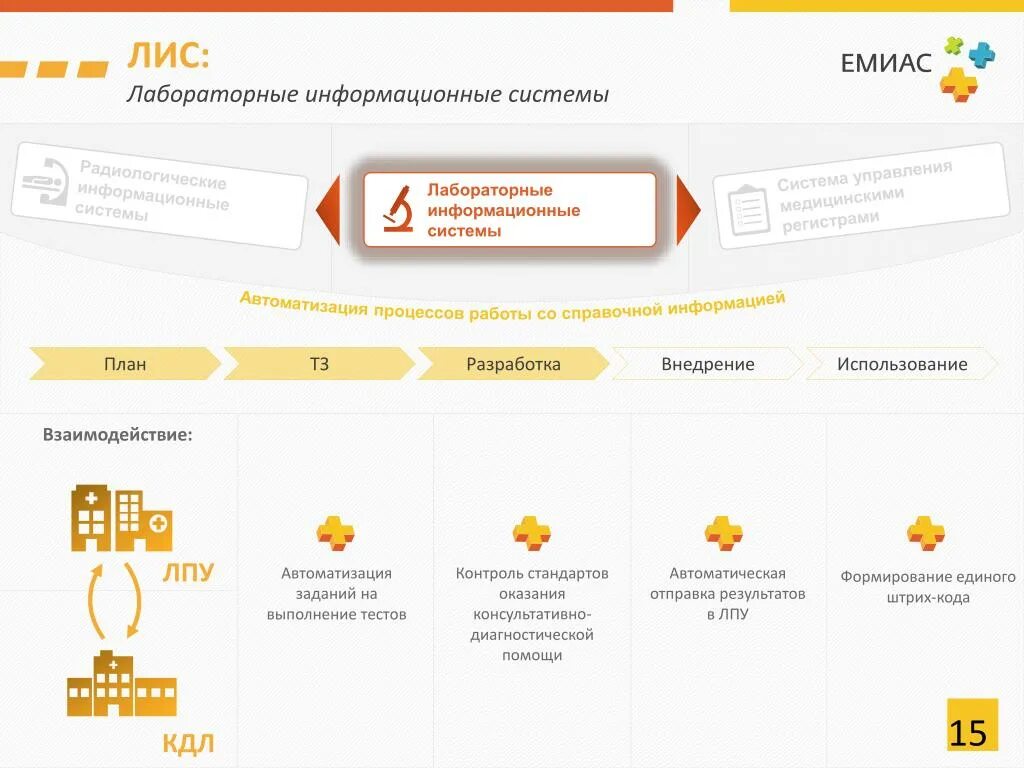 ЛИС:
Лабораторные информационные системы

ЕМИАС

Радиологические информационные системы

Лабораторные информационные системы

Система управления медицинскими регистрами

Автоматизация процессов работы со справочной информацией

План
ТЗ
Разработка
Внедрение
Использование

Взаимодействие:

ЛПУ

КДЛ

Автоматизация заданий на выполнение тестов

Контроль стандартов оказания консультативно-диагностической помощи

Автоматическая отправка результатов в ЛПУ

Формирование единого штрих-кода

15